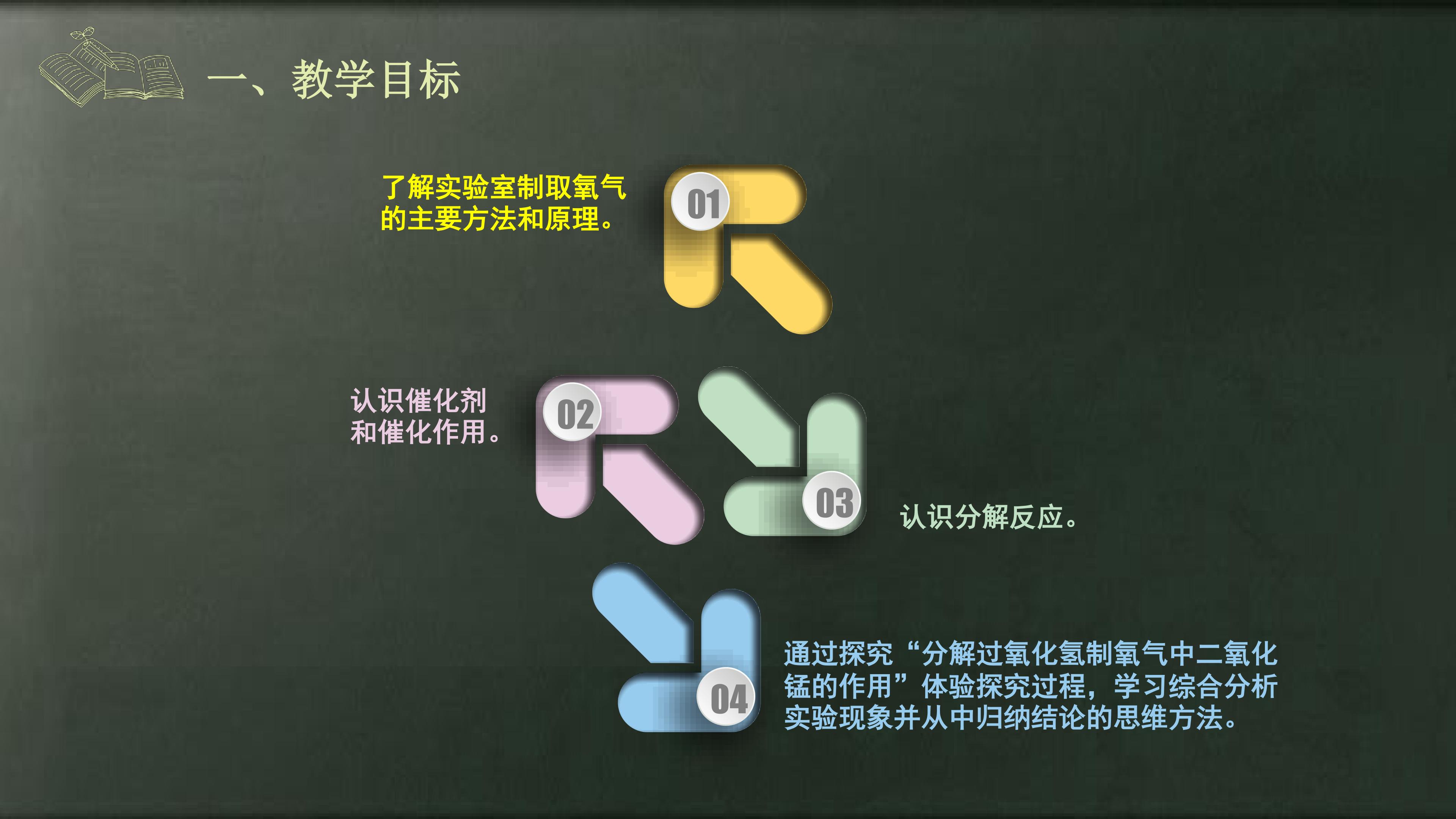 一、教学目标

了解实验室制取氧气的主要方法和原理。

01

认识催化剂和催化作用。

02

03

认识分解反应。

04

通过探究“分解过氧化氢制氧气中二氧化锰的作用”体验探究过程，学习综合分析实验现象并从中归纳结论的思维方法。